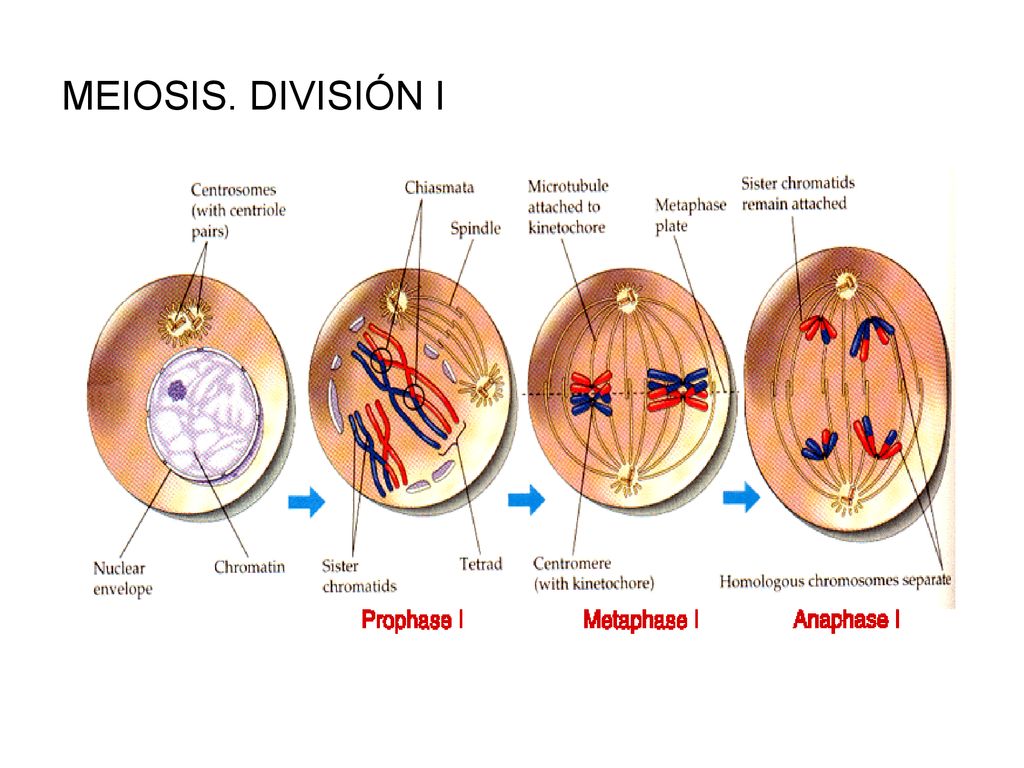 MEIOSIS. DIVISIÓN I

Centrosomes (with centriole pairs)

Chiasmata

Spindle

Microtubule attached to kinetochore

Metaphase plate

Sister chromatids remain attached

Nuclear envelope

Chromatin

Sister chromatids

Tetrad

Centromere (with kinetochore)

Homologous chromosomes separate

Prophase I

Metaphase I

Anaphase I